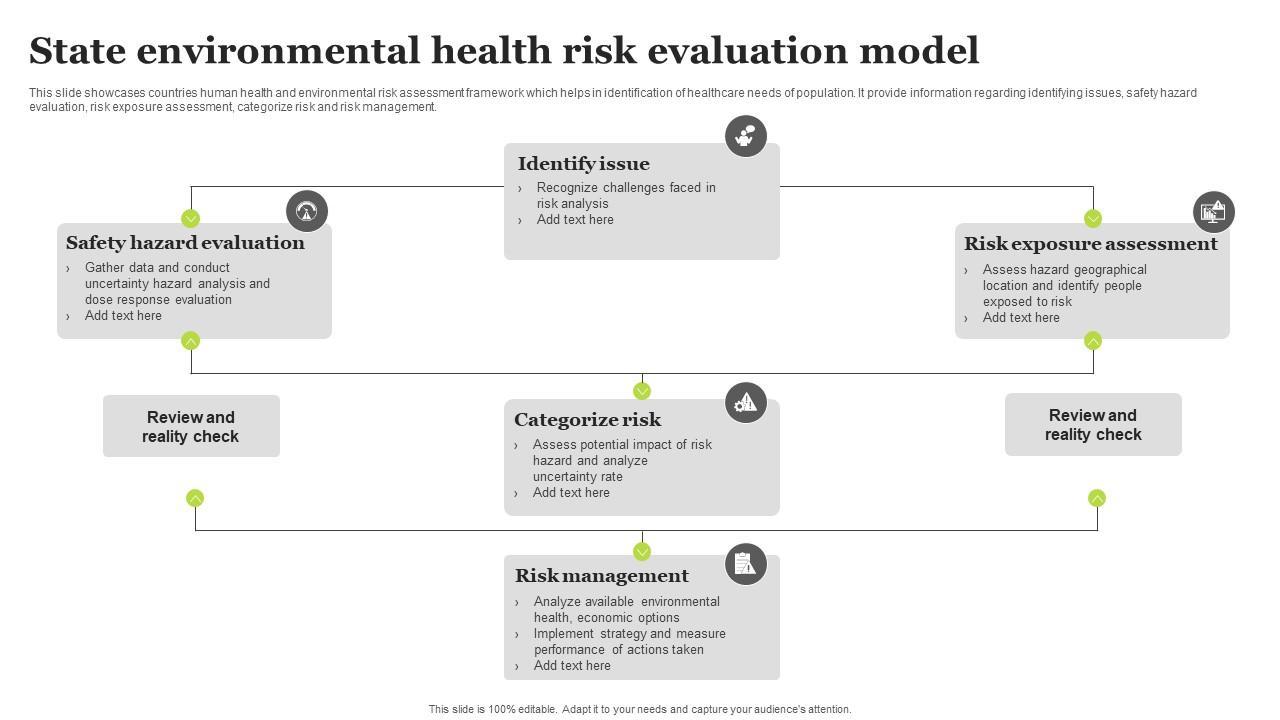 State environmental health risk evaluation model

This slide showcases countries human health and environmental risk assessment framework which helps in identification of healthcare needs of population. It provide information regarding identifying issues, safety hazard evaluation, risk exposure assessment, categorize risk and risk management.

Identify issue
› Recognize challenges faced in risk analysis
› Add text here

Safety hazard evaluation
› Gather data and conduct uncertainty hazard analysis and dose response evaluation
› Add text here

Risk exposure assessment
› Assess hazard geographical location and identify people exposed to risk
› Add text here

Review and reality check

Categorize risk
› Assess potential impact of risk hazard and analyze uncertainty rate
› Add text here

Review and reality check

Risk management
› Analyze available environmental health, economic options
› Implement strategy and measure performance of actions taken
› Add text here

This slide is 100% editable. Adapt it to your needs and capture your audience's attention.